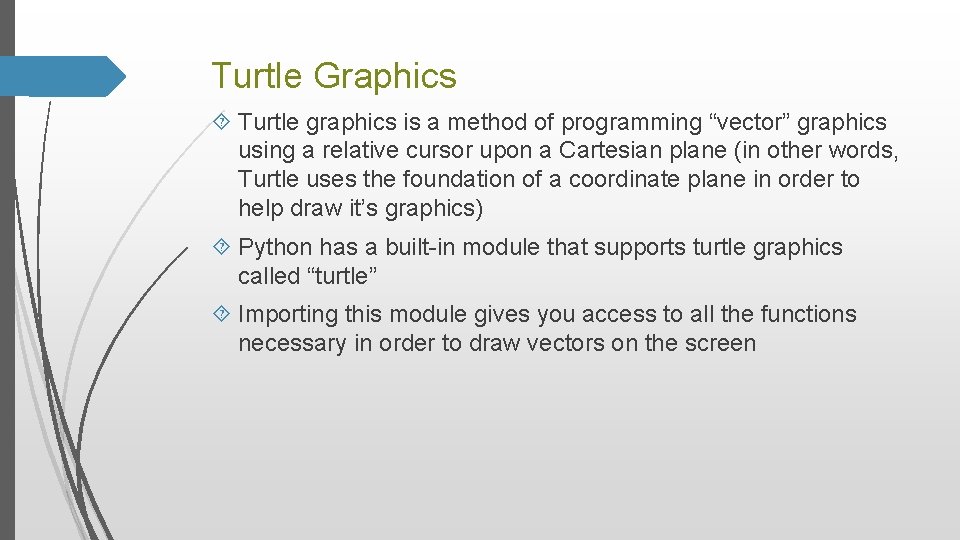 Turtle Graphics

Turtle graphics is a method of programming “vector” graphics using a relative cursor upon a Cartesian plane (in other words, Turtle uses the foundation of a coordinate plane in order to help draw it’s graphics)

Python has a built-in module that supports turtle graphics called “turtle”

Importing this module gives you access to all the functions necessary in order to draw vectors on the screen